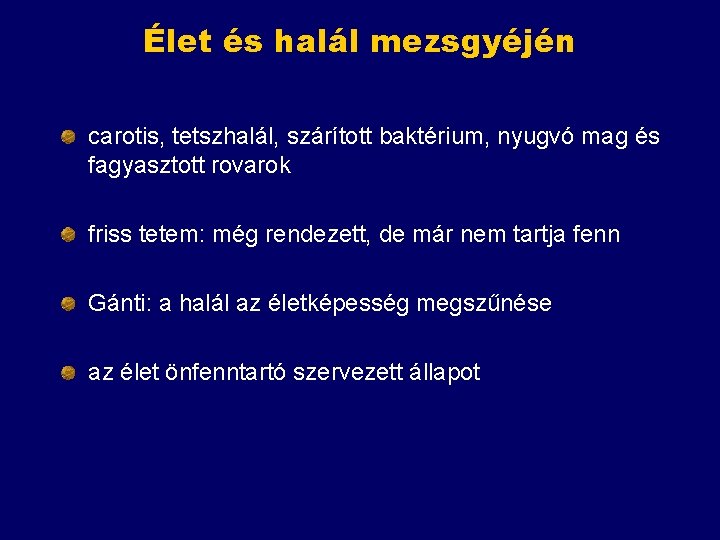 Élet és halál mezsgyéjén

carotis, tetszhalál, szárított baktérium, nyugvó mag és fagyasztott rovarok

friss tetem: még rendezett, de már nem tartja fenn

Gánti: a halál az életképesség megszűnése

az élet önfenntartó szervezett állapot